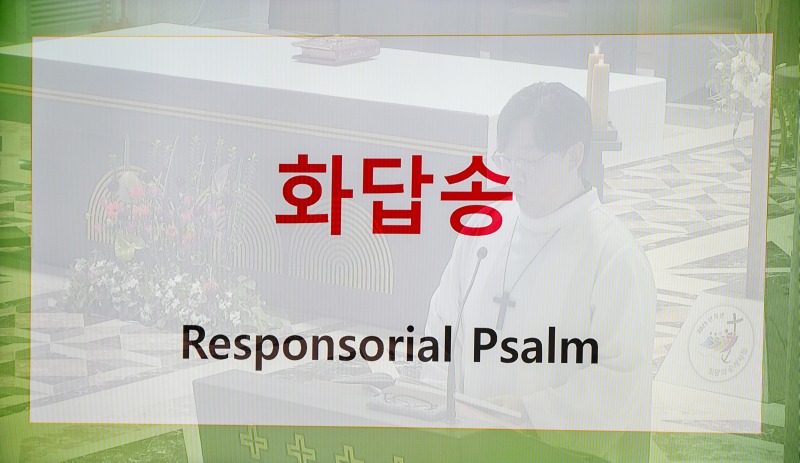 화답송

Responsorial Psalm